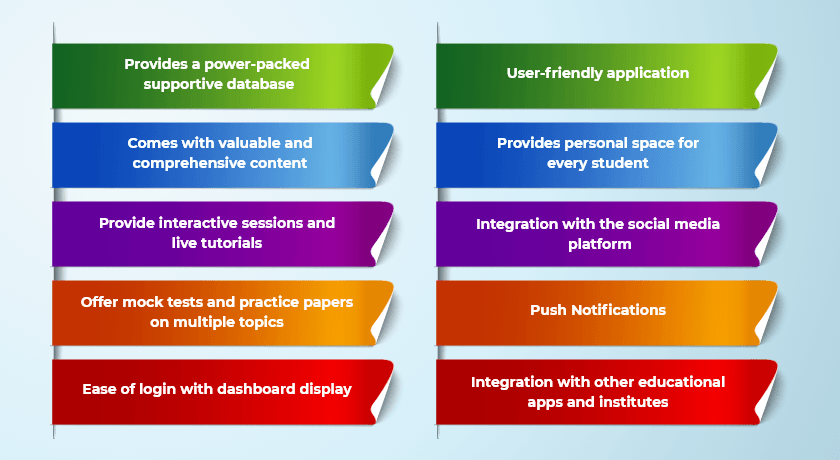 Provides a power-packed supportive database

Comes with valuable and comprehensive content

Provide interactive sessions and live tutorials

Offer mock tests and practice papers on multiple topics

Ease of login with dashboard display

User-friendly application

Provides personal space for every student

Integration with the social media platform

Push Notifications

Integration with other educational apps and institutes